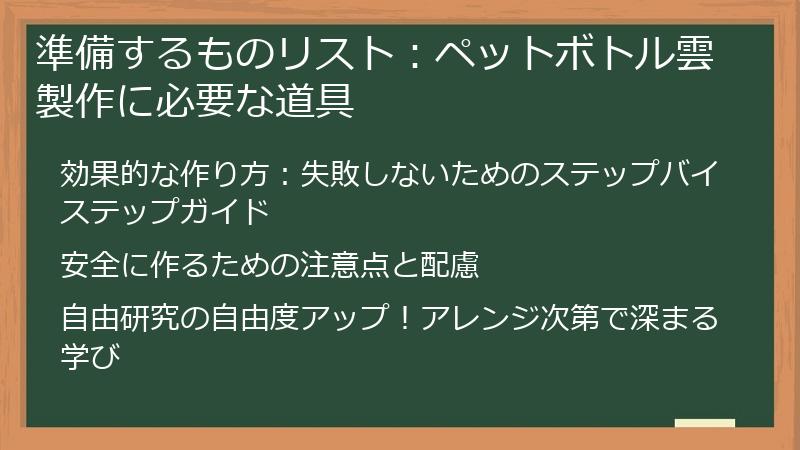 準備するものリスト：ペットボトル雲製作に必要な道具

効果的な作り方：失敗しないためのステップバイステップガイド

安全に作るための注意点と配慮

自由研究の自由度アップ！アレンジ次第で深まる学び